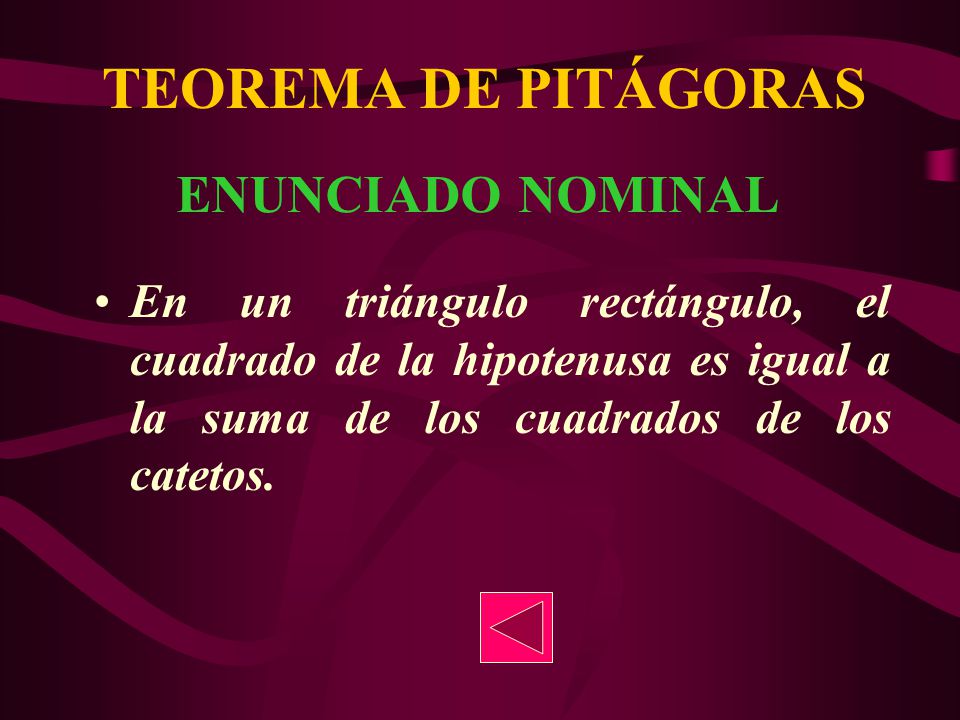 TEOREMA DE PITÁGORAS

ENUNCIADO NOMINAL

• En un triángulo rectángulo, el cuadrado de la hipotenusa es igual a la suma de los cuadrados de los catetos.